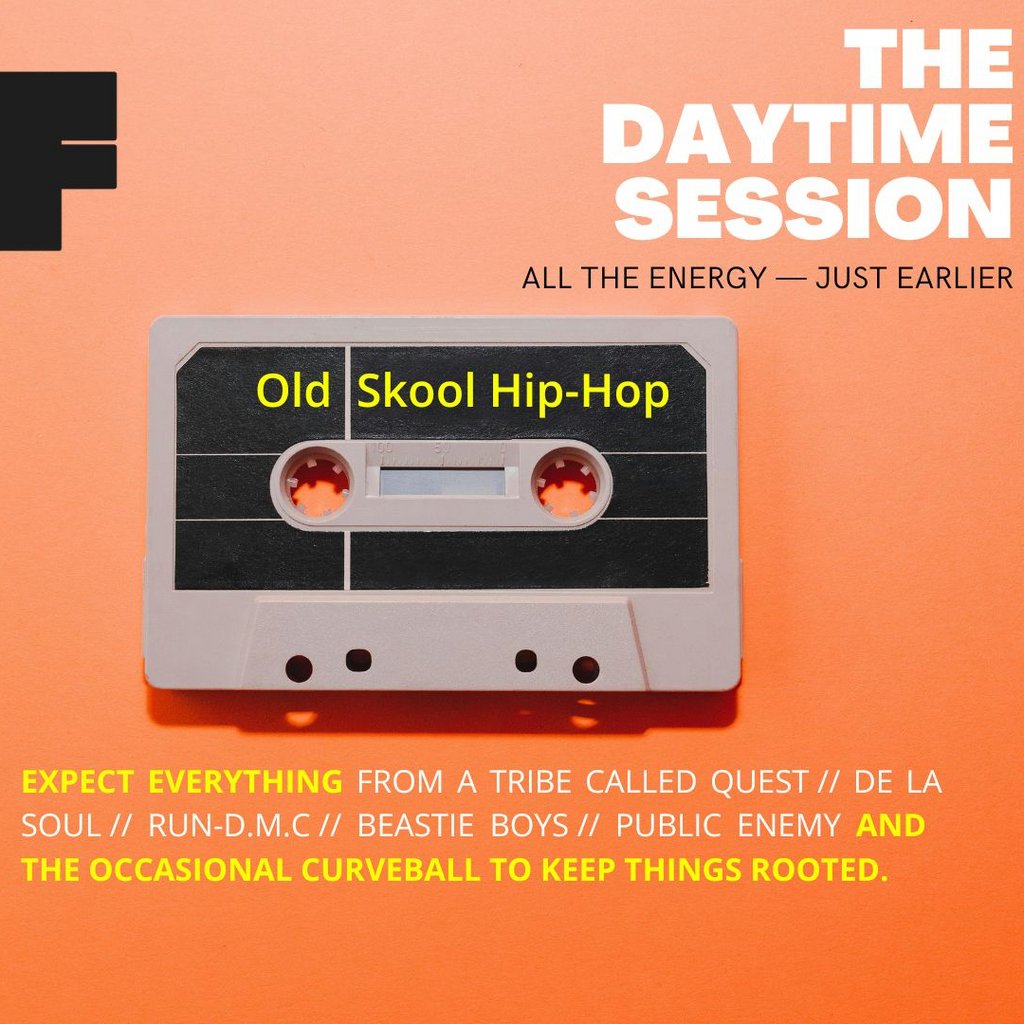 F

THE DAYTIME SESSION

ALL THE ENERGY — JUST EARLIER

Old Skool Hip-Hop

100 50 0

EXPECT EVERYTHING FROM A TRIBE CALLED QUEST // DE LA SOUL // RUN-D.M.C // BEASTIE BOYS // PUBLIC ENEMY AND THE OCCASIONAL CURVEBALL TO KEEP THINGS ROOTED.